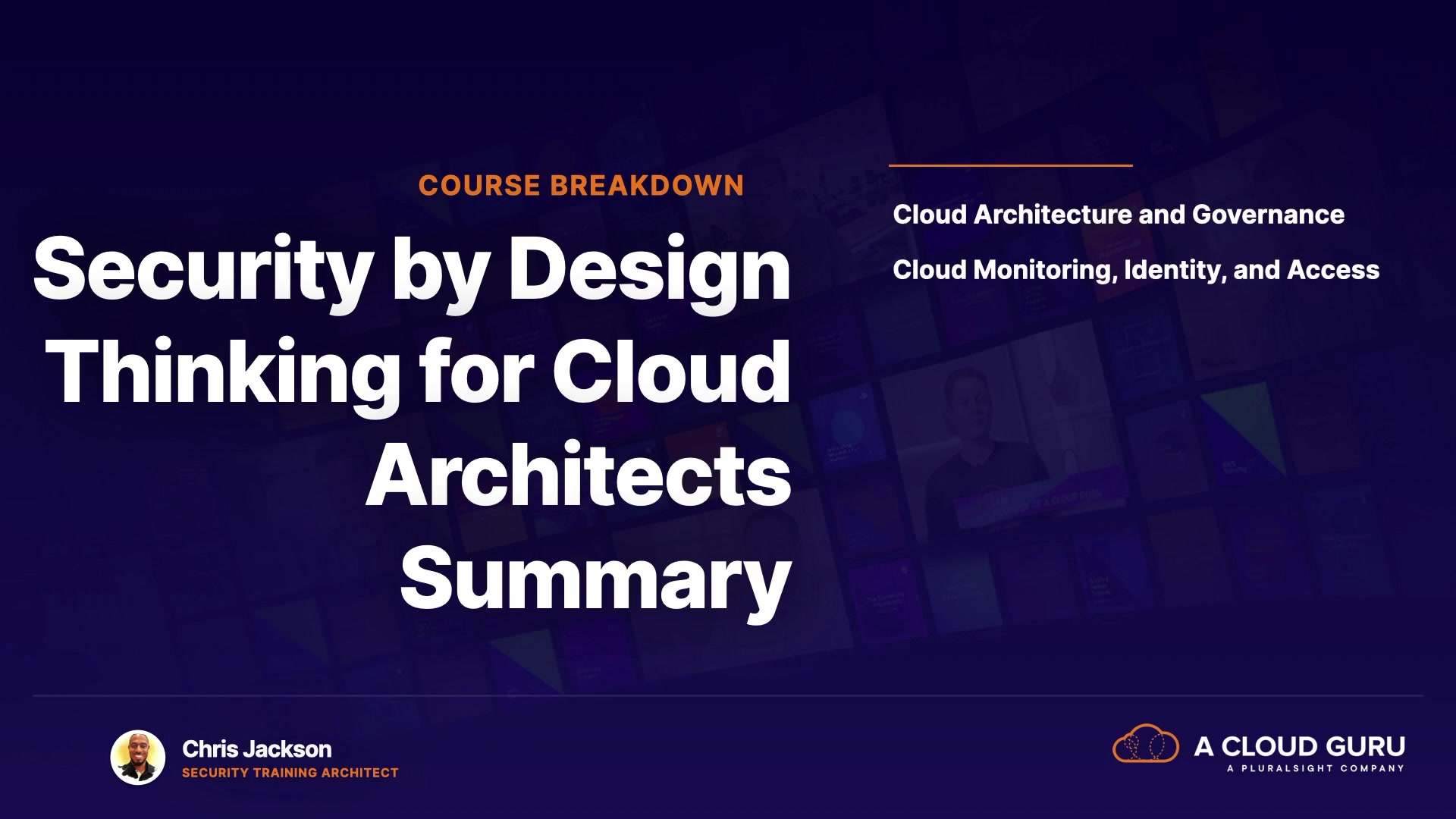 COURSE BREAKDOWN

Security by Design Thinking for Cloud Architects Summary

Cloud Architecture and Governance

Cloud Monitoring, Identity, and Access

Chris Jackson
SECURITY TRAINING ARCHITECT

A CLOUD GURU
A PLURALSIGHT COMPANY